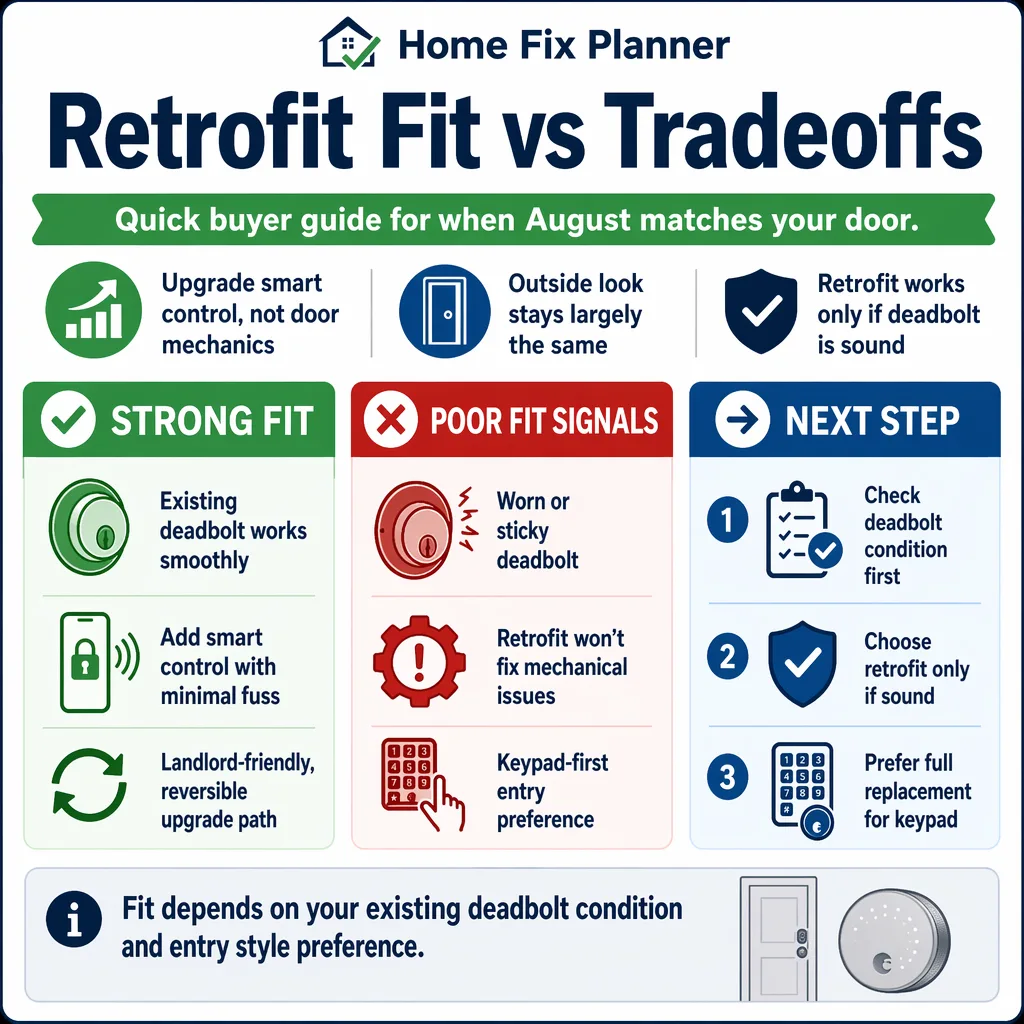 Home Fix Planner

Retrofit Fit vs Tradeoffs

Quick buyer guide for when August matches your door.

Upgrade smart control, not door mechanics

Outside look stays largely the same

Retrofit works only if deadbolt is sound

STRONG FIT

Existing deadbolt works smoothly

Add smart control with minimal fuss

Landlord-friendly, reversible upgrade path

POOR FIT SIGNALS

Worn or sticky deadbolt

Retrofit won't fix mechanical issues

Keypad-first entry preference

NEXT STEP

1 Check deadbolt condition first

2 Choose retrofit only if sound

3 Prefer full replacement for keypad

Fit depends on your existing deadbolt condition and entry style preference.